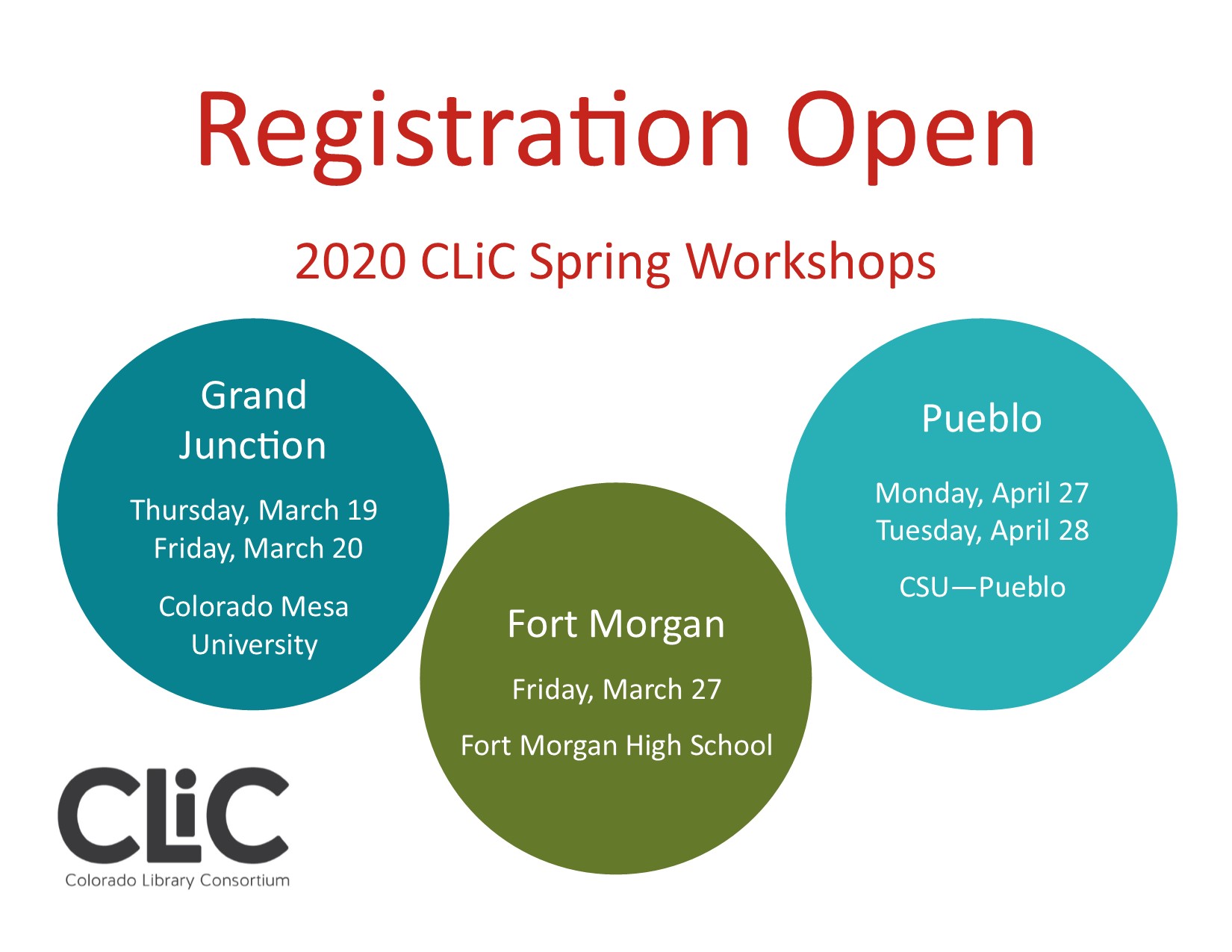 Registration Open

2020 CLiC Spring Workshops

Grand Junction

Thursday, March 19
Friday, March 20

Colorado Mesa University

Fort Morgan

Friday, March 27

Fort Morgan High School

Pueblo

Monday, April 27
Tuesday, April 28

CSU—Pueblo

CLiC
Colorado Library Consortium